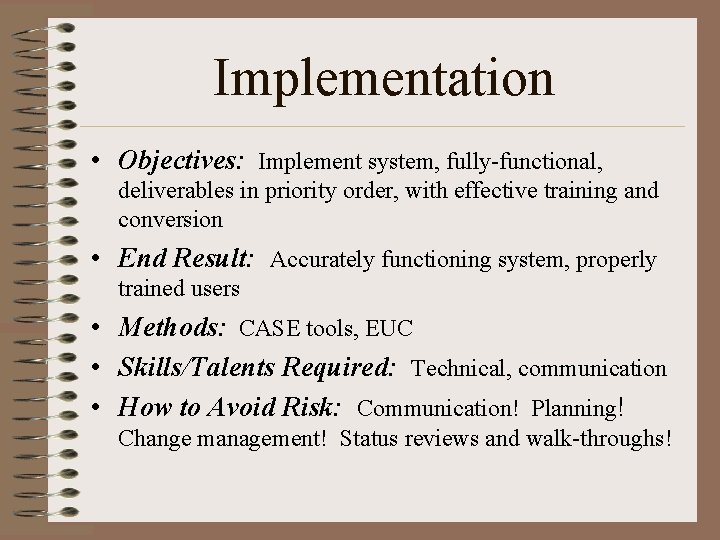 Implementation

• Objectives: Implement system, fully-functional, deliverables in priority order, with effective training and conversion

• End Result: Accurately functioning system, properly trained users

• Methods: CASE tools, EUC

• Skills/Talents Required: Technical, communication

• How to Avoid Risk: Communication! Planning! Change management! Status reviews and walk-throughs!